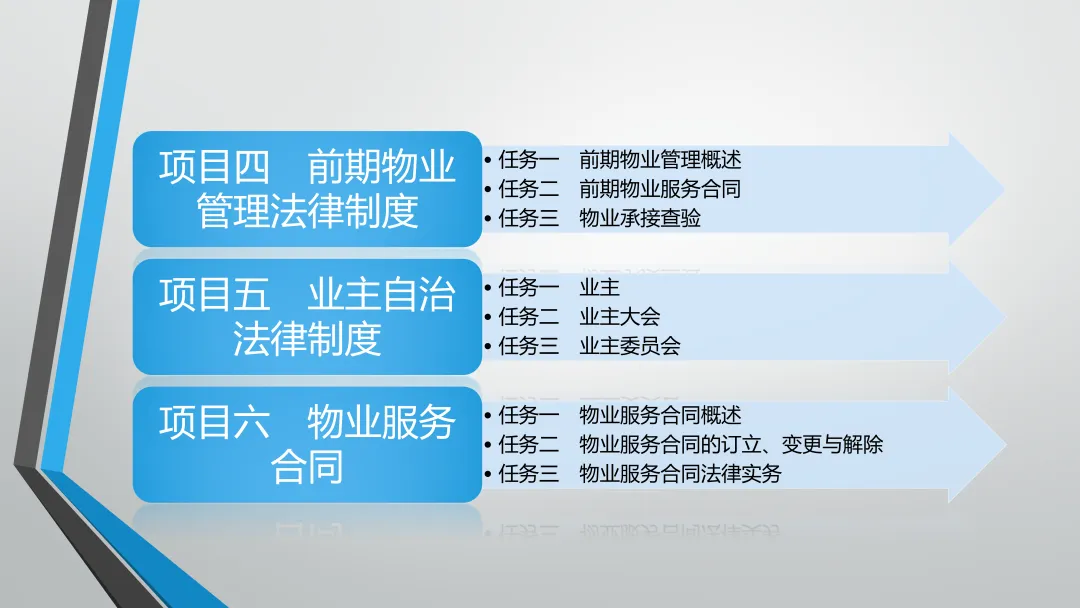 项目四 前期物业管理法律制度

• 任务一 前期物业管理概述
• 任务二 前期物业服务合同
• 任务三 物业承接查验

项目五 业主自治法律制度

• 任务一 业主
• 任务二 业主大会
• 任务三 业主委员会

项目六 物业服务合同

• 任务一 物业服务合同概述
• 任务二 物业服务合同的订立、变更与解除
• 任务三 物业服务合同法律实务